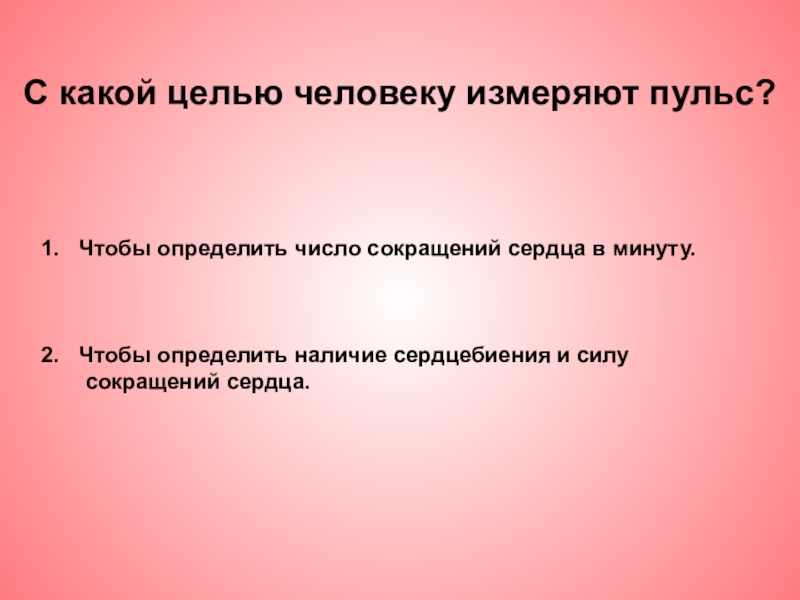 С какой целью человеку измеряют пульс?

1. Чтобы определить число сокращений сердца в минуту.

2. Чтобы определить наличие сердцебиения и силу сокращений сердца.